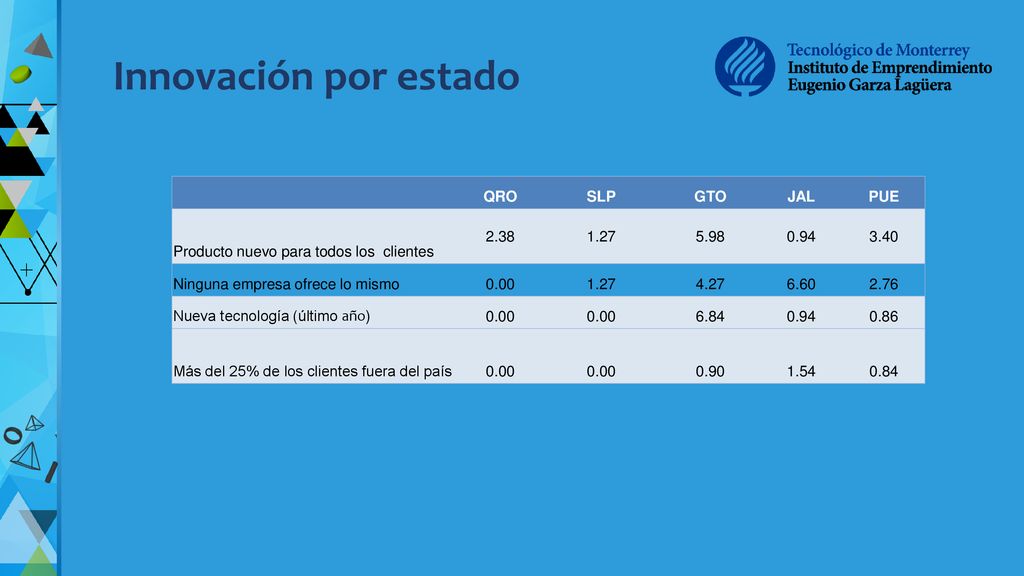 Innovación por estado

Tecnológico de Monterrey
Instituto de Emprendimiento
Eugenio Garza Lagüera

| | QRO | SLP | GTO | JAL | PUE |
|---|---|---|---|---|---|
| Producto nuevo para todos los clientes | 2.38 | 1.27 | 5.98 | 0.94 | 3.40 |
| Ninguna empresa ofrece lo mismo | 0.00 | 1.27 | 4.27 | 6.60 | 2.76 |
| Nueva tecnología (último año) | 0.00 | 0.00 | 6.84 | 0.94 | 0.86 |
| Más del 25% de los clientes fuera del país | 0.00 | 0.00 | 0.90 | 1.54 | 0.84 |